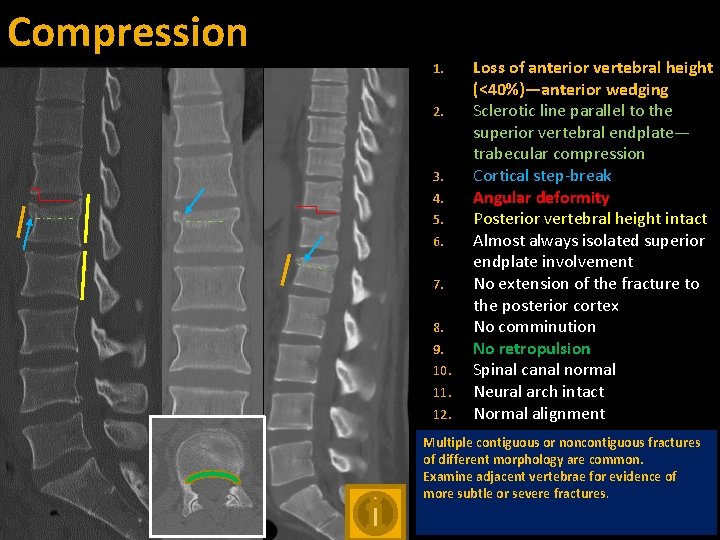 Compression

1. Loss of anterior vertebral height (<40%)—anterior wedging
2. Sclerotic line parallel to the superior vertebral endplate—trabecular compression
3. Cortical step-break
4. Angular deformity
5. Posterior vertebral height intact
6. Almost always isolated superior endplate involvement
7. No extension of the fracture to the posterior cortex
8. No comminution
9. No retropulsion
10. Spinal canal normal
11. Neural arch intact
12. Normal alignment

Multiple contiguous or noncontiguous fractures of different morphology are common.
Examine adjacent vertebrae for evidence of more subtle or severe fractures.

i